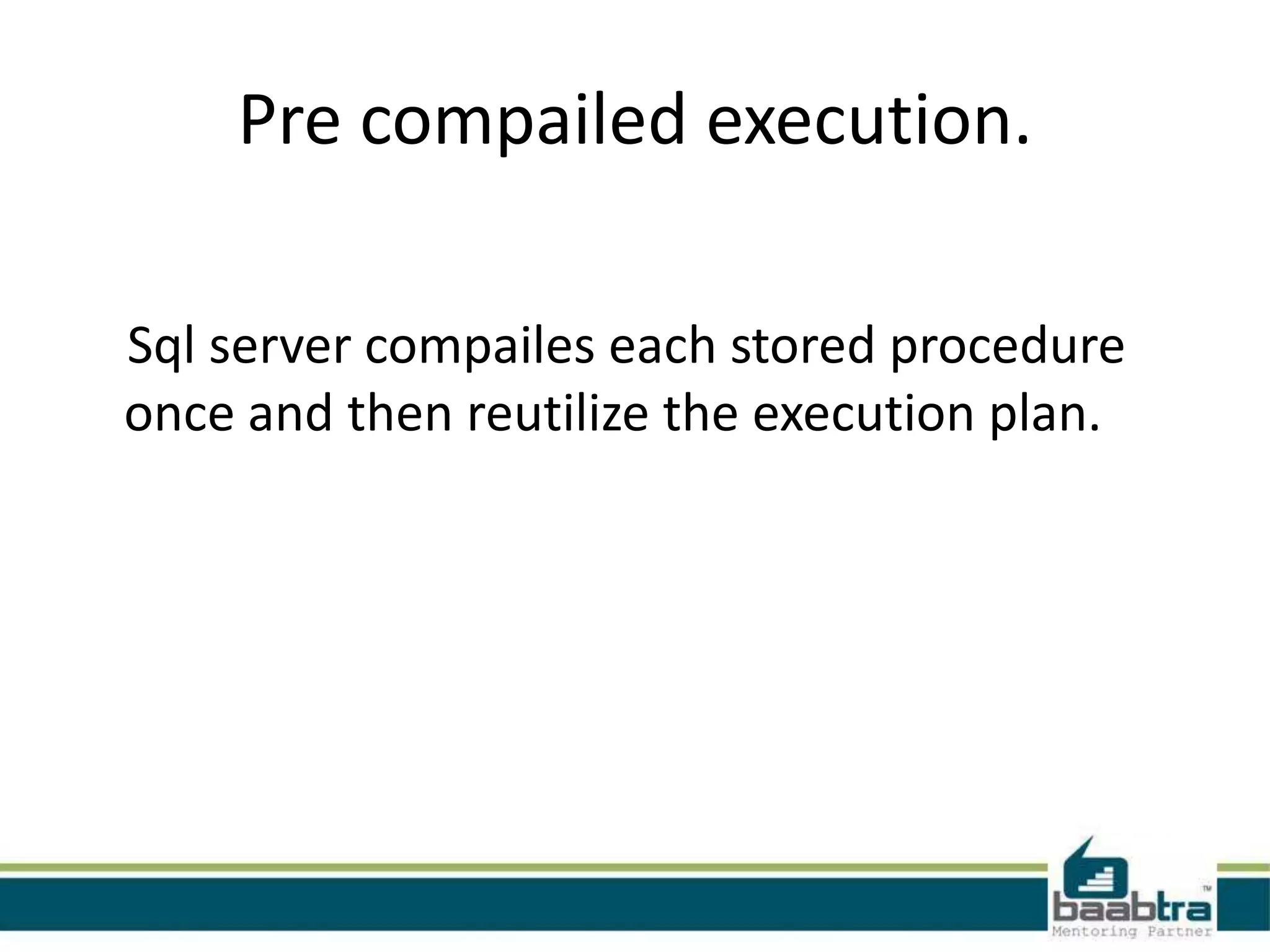 Pre compailed execution.

Sql server compailes each stored procedure once and then reutilize the execution plan.

baabtra™
Mentoring Partner